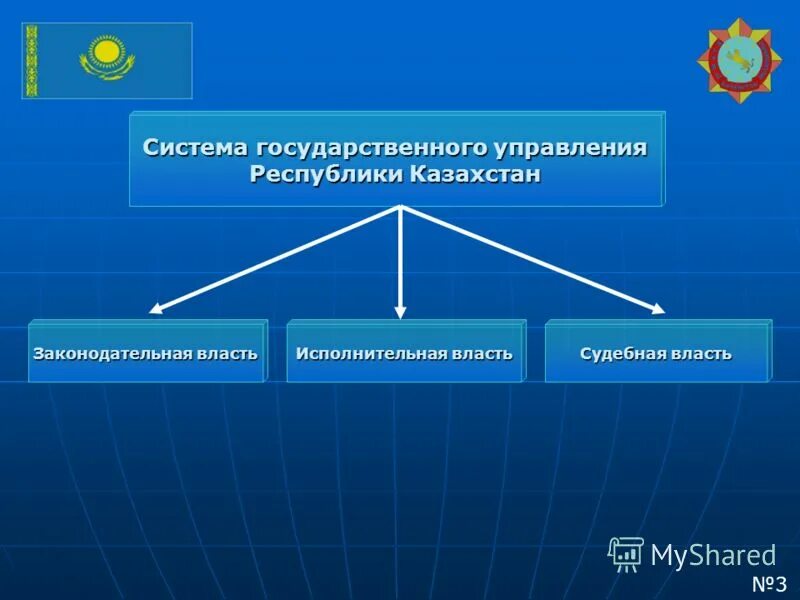 Система государственного управления Республики Казахстан

Законодательная власть

Исполнительная власть

Судебная власть

MyShared

№3